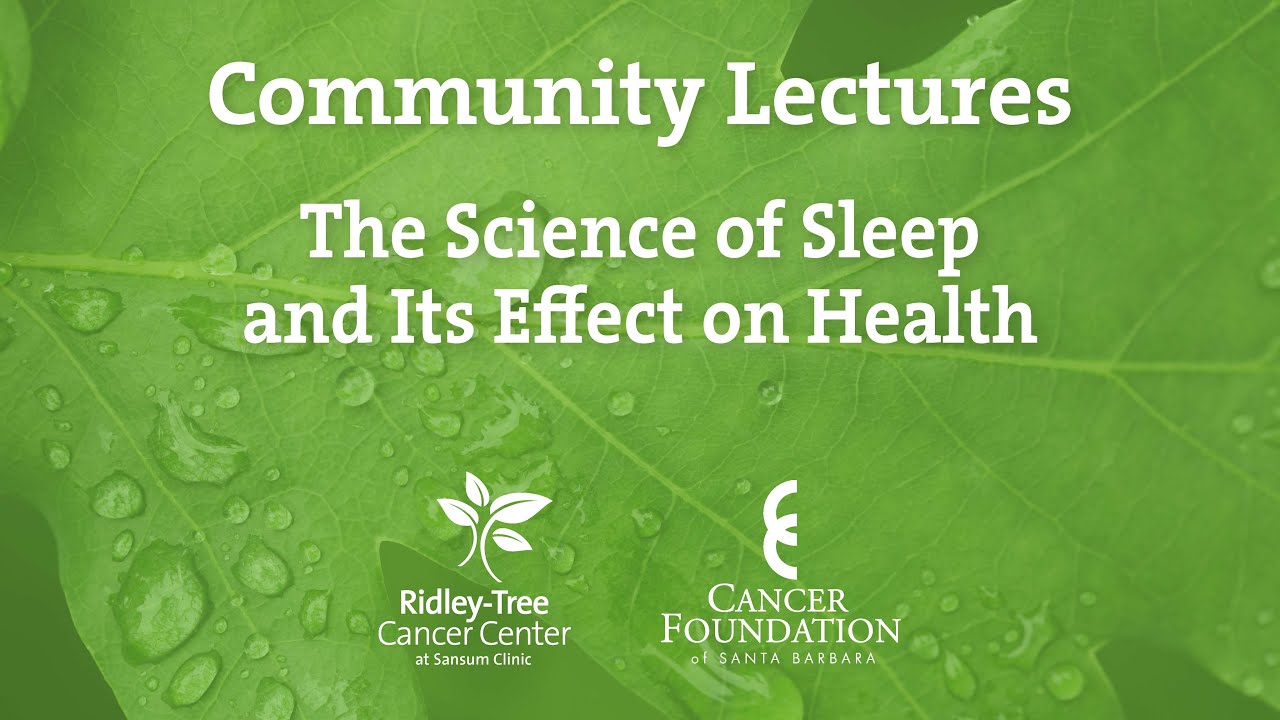 Community Lectures

The Science of Sleep and Its Effect on Health

Ridley-Tree Cancer Center at Sansum Clinic

CANCER FOUNDATION of SANTA BARBARA